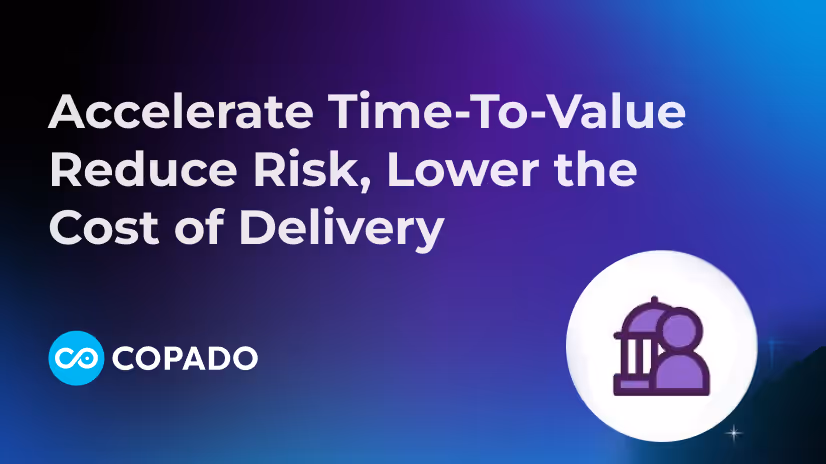 Accelerate Time-To-Value Reduce Risk, Lower the Cost of Delivery

COPADO